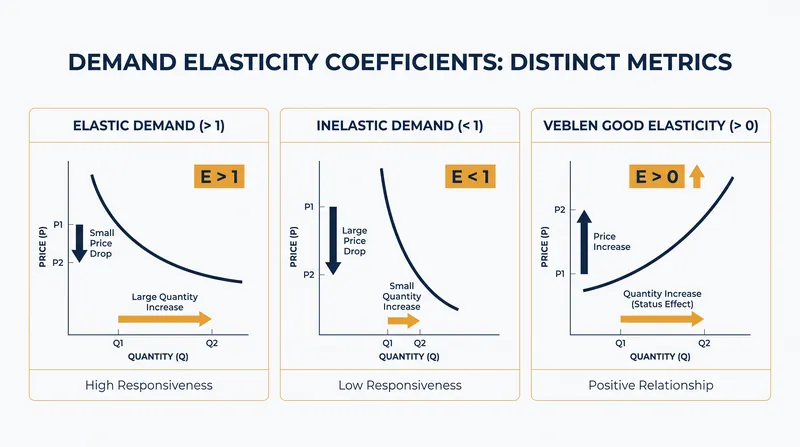 DEMAND ELASTICITY COEFFICIENTS: DISTINCT METRICS

ELASTIC DEMAND (> 1)

E > 1

PRICE (P)

P1

P2

Small Price Drop

Large Quantity Increase

Q1

Q2

QUANTITY (Q)

High Responsiveness

INELASTIC DEMAND (< 1)

E < 1

PRICE (P)

P1

P2

Large Price Drop

Small Quantity Increase

Q1

Q2

QUANTITY (Q)

Low Responsiveness

VEBLEN GOOD ELASTICITY (> 0)

E > 0

PRICE (P)

P2

P1

Price Increase

Quantity Increase (Status Effect)

Q1

Q2

QUANTITY (Q)

Positive Relationship